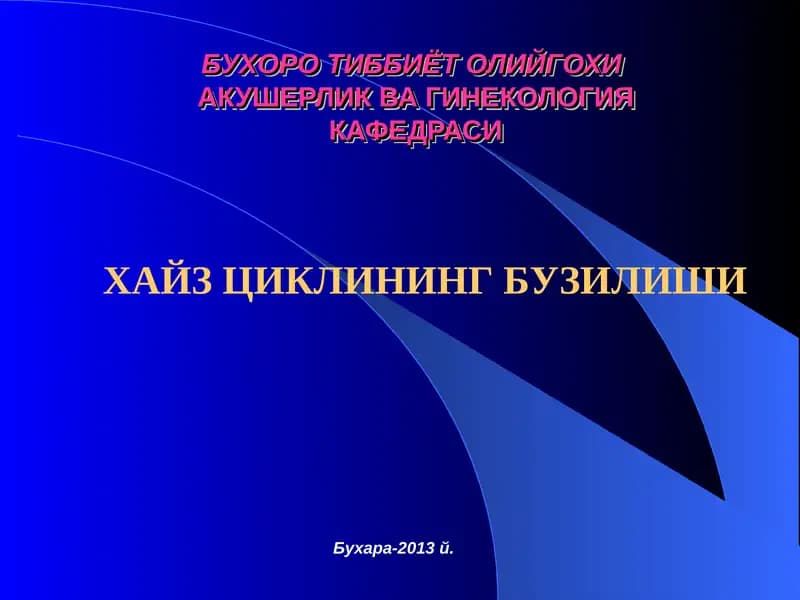 БУХОРО ТИББИЁТ ОЛИЙГОХИ
АКУШЕРЛИК ВА ГИНЕКОЛОГИЯ
КАФЕДРАСИ

ХАЙЗ ЦИКЛИНИНГ БУЗИЛИШИ

Бухара-2013 й.